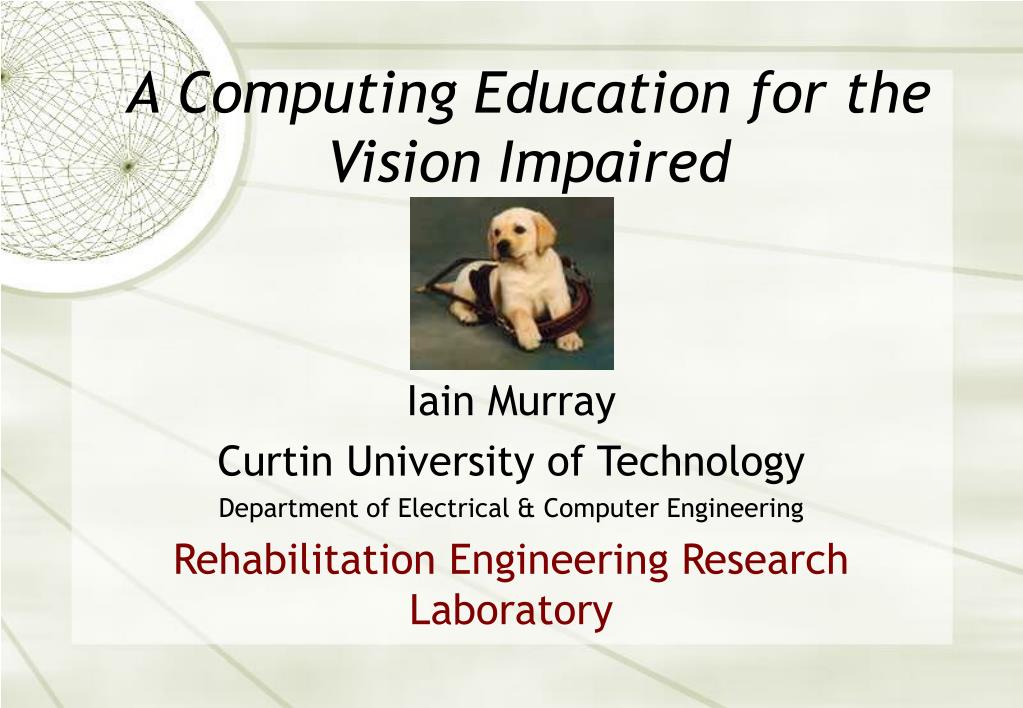 A Computing Education for the Vision Impaired

Iain Murray

Curtin University of Technology

Department of Electrical & Computer Engineering

Rehabilitation Engineering Research Laboratory